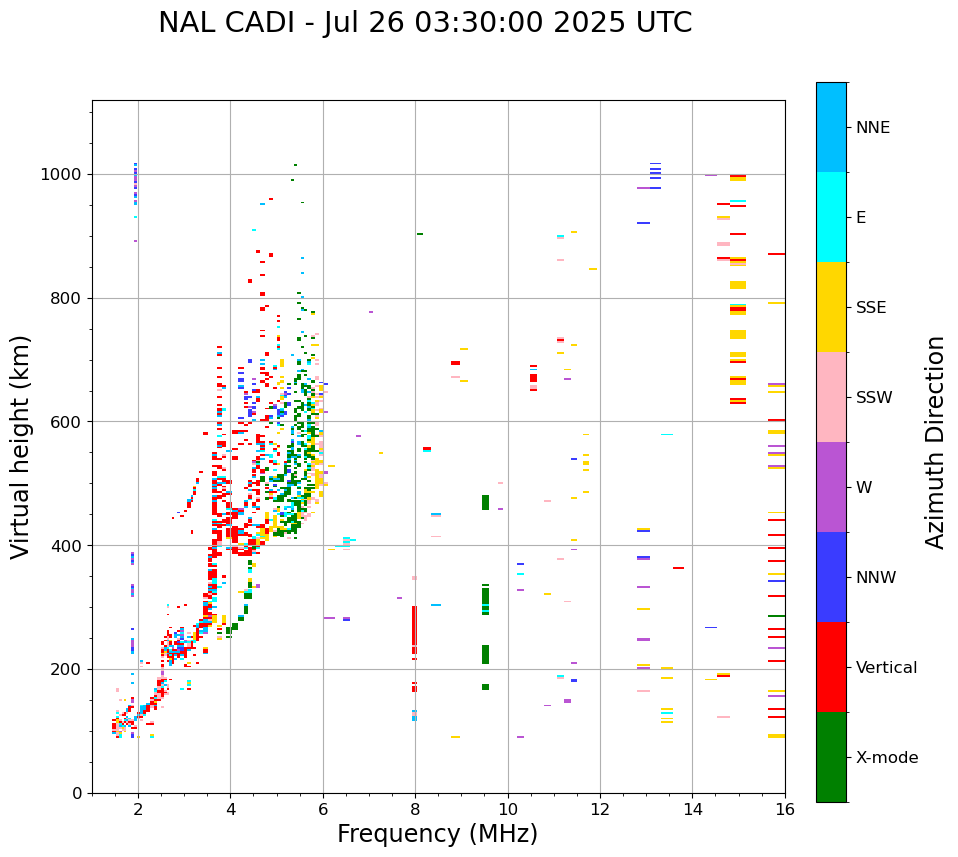 NAL CADI - Jul 26 03:30:00 2025 UTC

Virtual height (km)

1000
800
600
400
200
0

2
4
6
8
10
12
14
16

Frequency (MHz)

NNE
E
SSE
SSW
W
NNW
Vertical
X-mode

Azimuth Direction